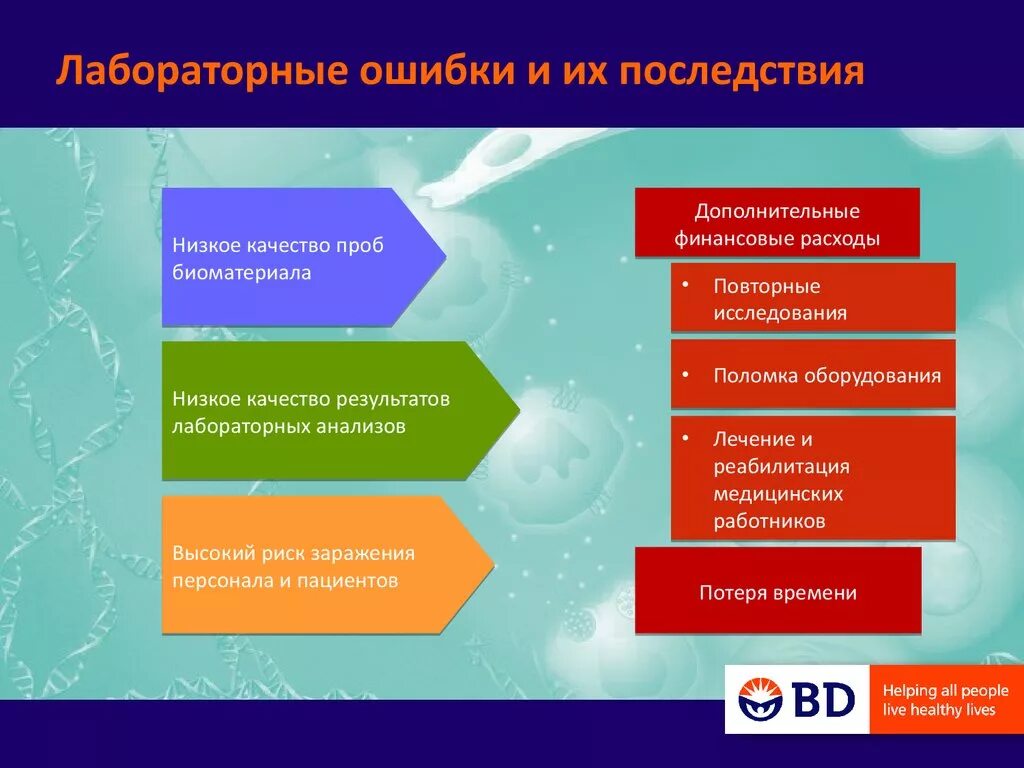 Лабораторные ошибки и их последствия

Низкое качество проб биоматериала

Низкое качество результатов лабораторных анализов

Высокий риск заражения персонала и пациентов

Дополнительные финансовые расходы

• Повторные исследования

• Поломка оборудования

• Лечение и реабилитация медицинских работников

Потеря времени

BD

Helping all people live healthy lives